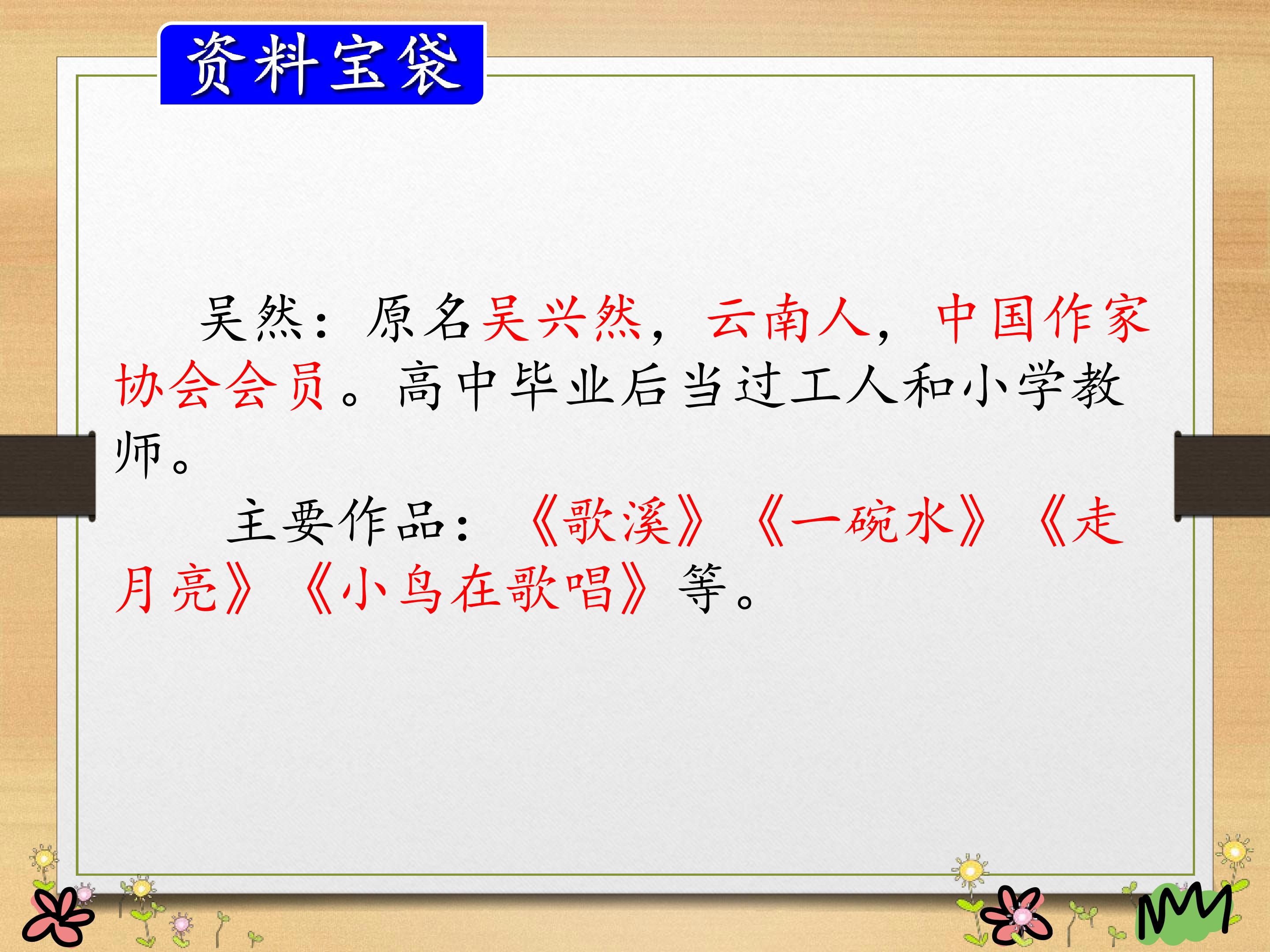 资料宝袋

吴然：原名吴兴然，云南人，中国作家协会会员。高中毕业后当过工人和小学教师。

主要作品：《歌溪》《一碗水》《走月亮》《小鸟在歌唱》等。